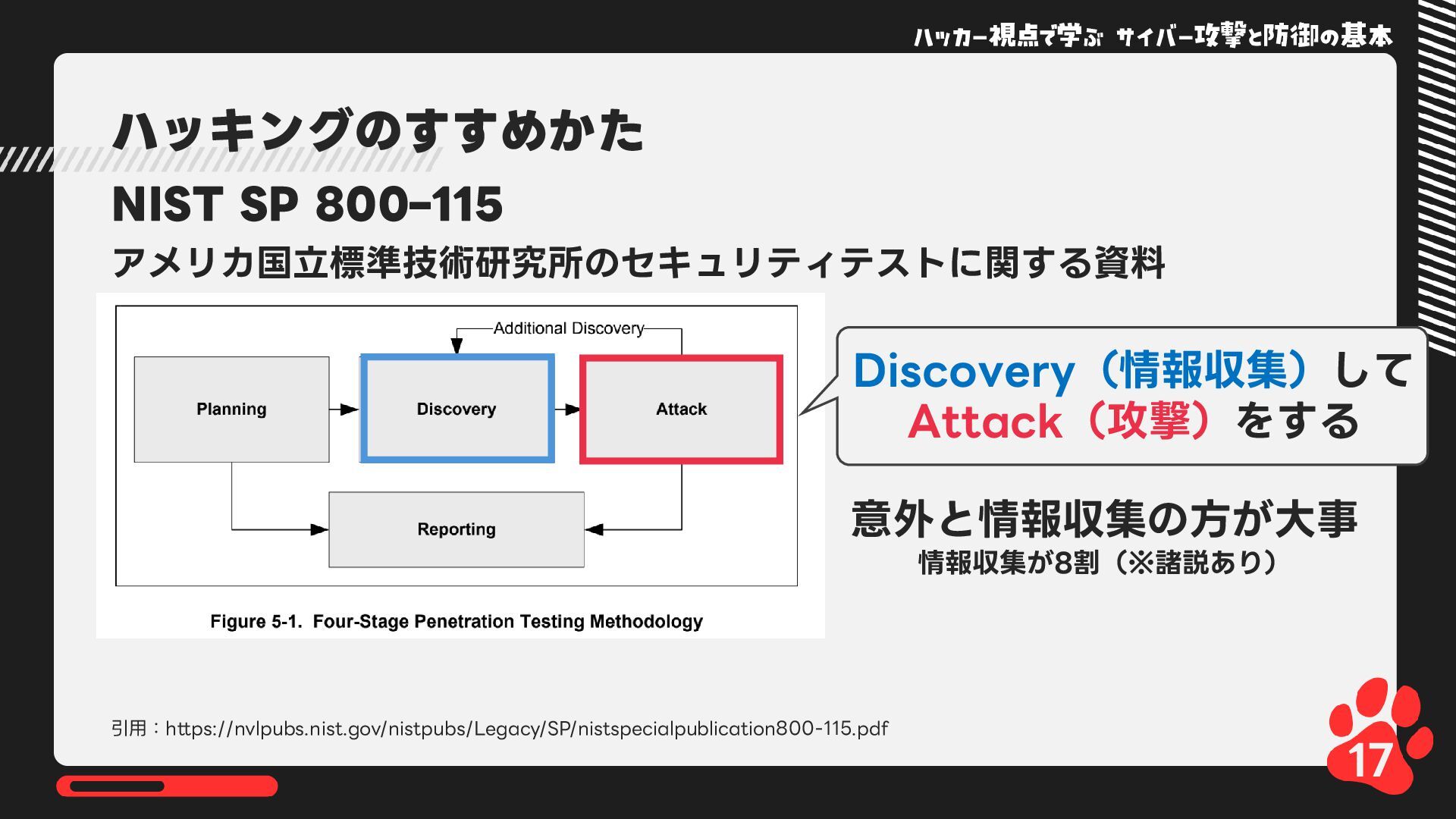 ハッカー視点で学ぶ サイバー攻撃と防御の基本

ハッキングのすすめかた

NIST SP 800-115

アメリカ国立標準技術研究所のセキュリティテストに関する資料

Additional Discovery

Planning

Discovery

Attack

Reporting

Figure 5-1. Four-Stage Penetration Testing Methodology

Discovery（情報収集）して Attack（攻撃）をする

意外と情報収集の方が大事
情報収集が8割（※諸説あり）

引用：https://nvlpubs.nist.gov/nistpubs/Legacy/SP/nistspecialpublication800-115.pdf

17